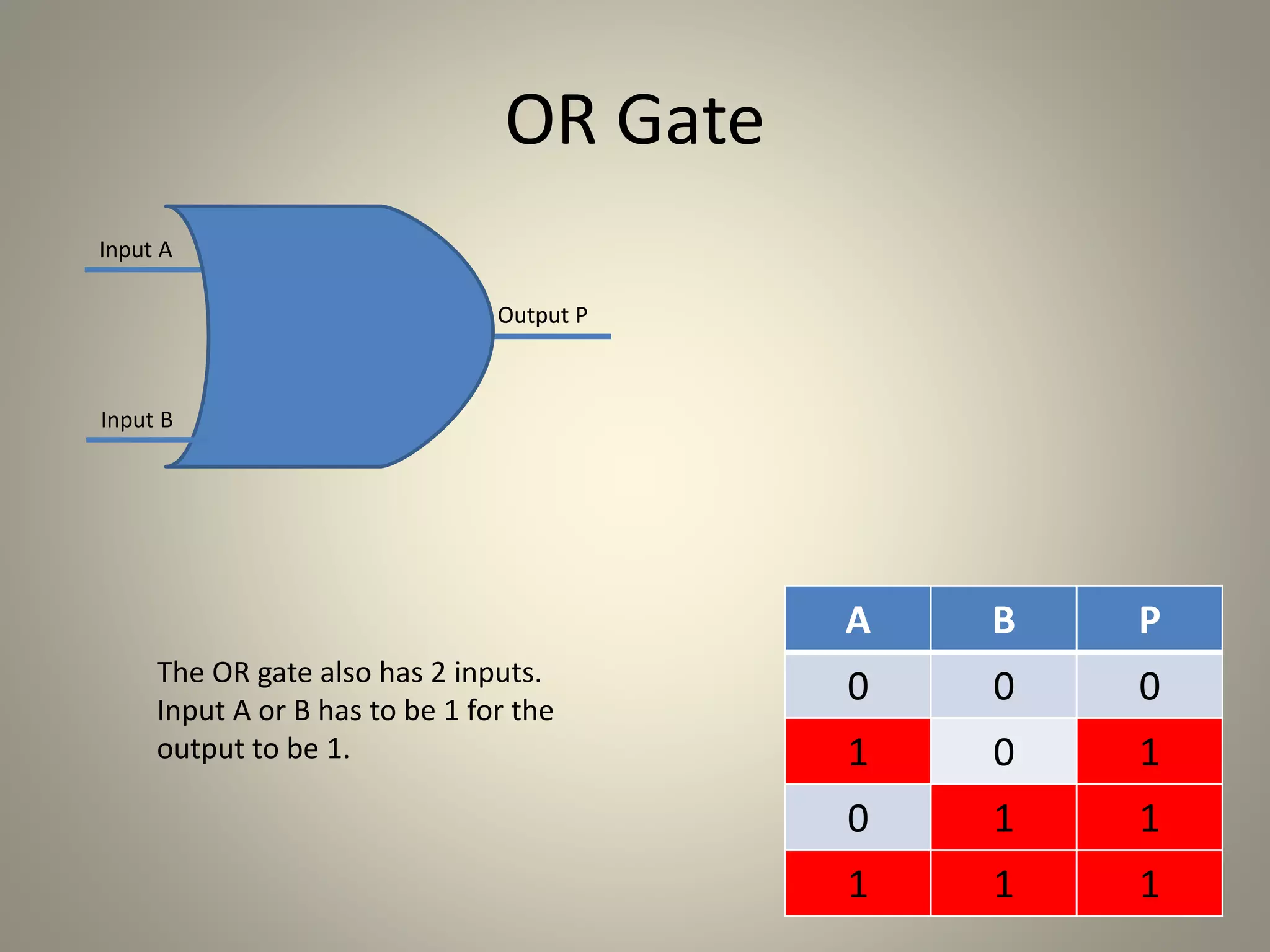 OR Gate

Input A

Output P

Input B

The OR gate also has 2 inputs. Input A or B has to be 1 for the output to be 1.

| A | B | P |
|---|---|---|
| 0 | 0 | 0 |
| 1 | 0 | 1 |
| 0 | 1 | 1 |
| 1 | 1 | 1 |